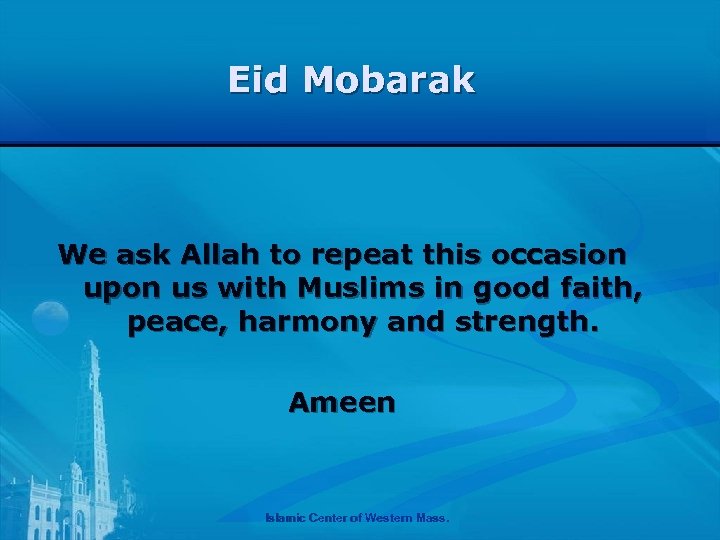 Eid Mobarak

We ask Allah to repeat this occasion upon us with Muslims in good faith, peace, harmony and strength.

Ameen

Islamic Center of Western Mass.